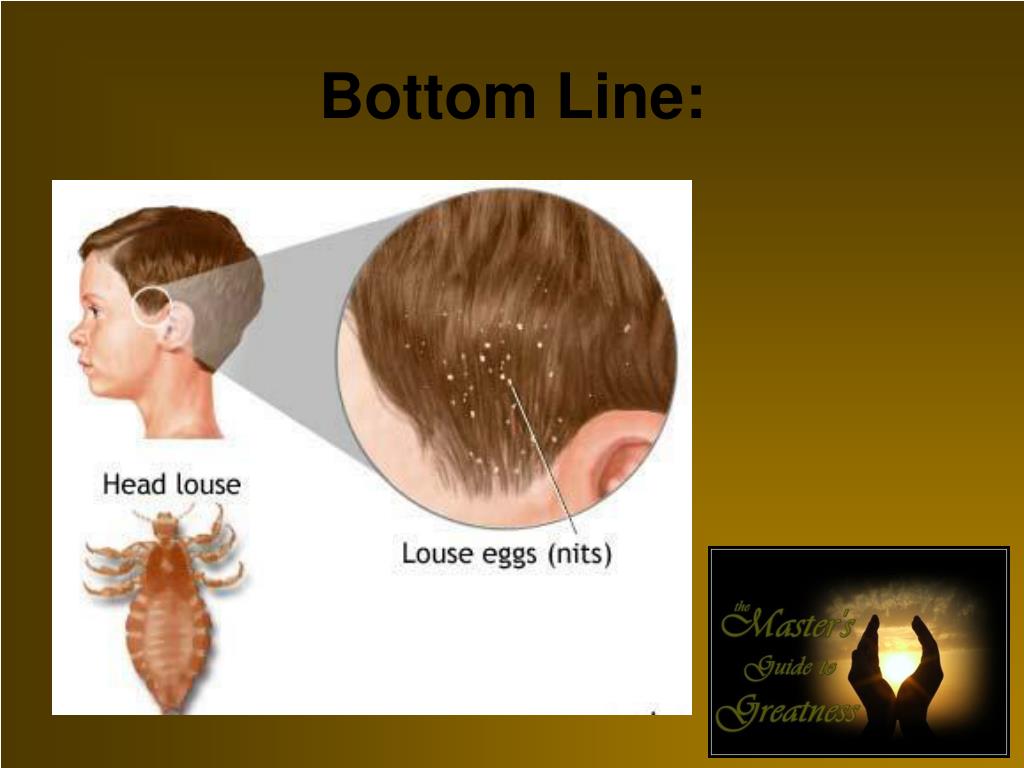 Bottom Line:

Head louse

Louse eggs (nits)

the Master's Guide to Greatness